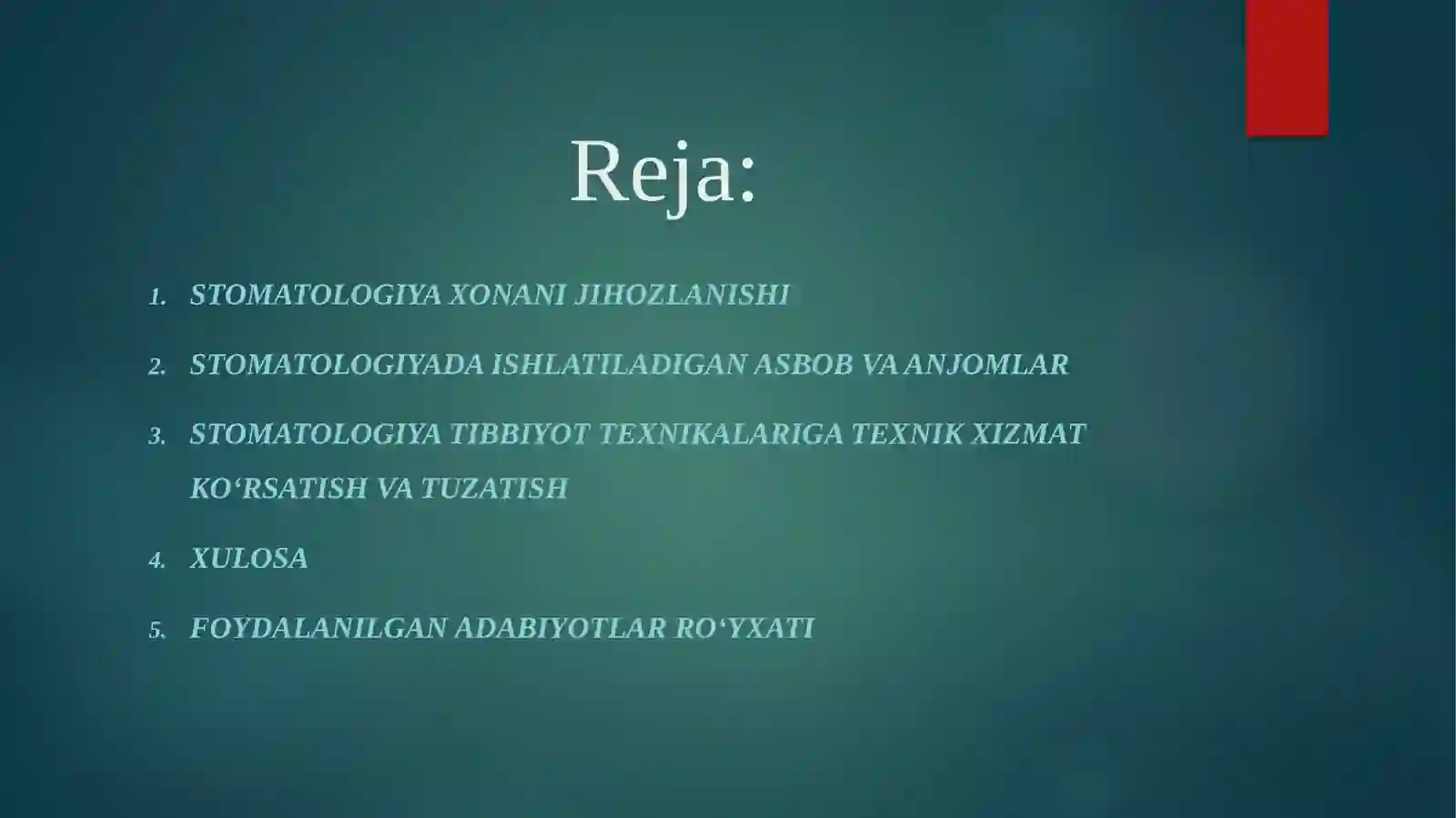 Reja:

1. STOMATOLOGIYA XONANI JIHOZLANISHI
2. STOMATOLOGIYADA ISHLATILADIGAN ASBOB VA ANJOMLAR
3. STOMATOLOGIYA TIBBIYOT TEXNIKALARIGA TEXNIK XIZMAT KO‘RSATISH VA TUZATISH
4. XULOSA
5. FOYDALANILGAN ADABIYOTLAR RO‘YXATI